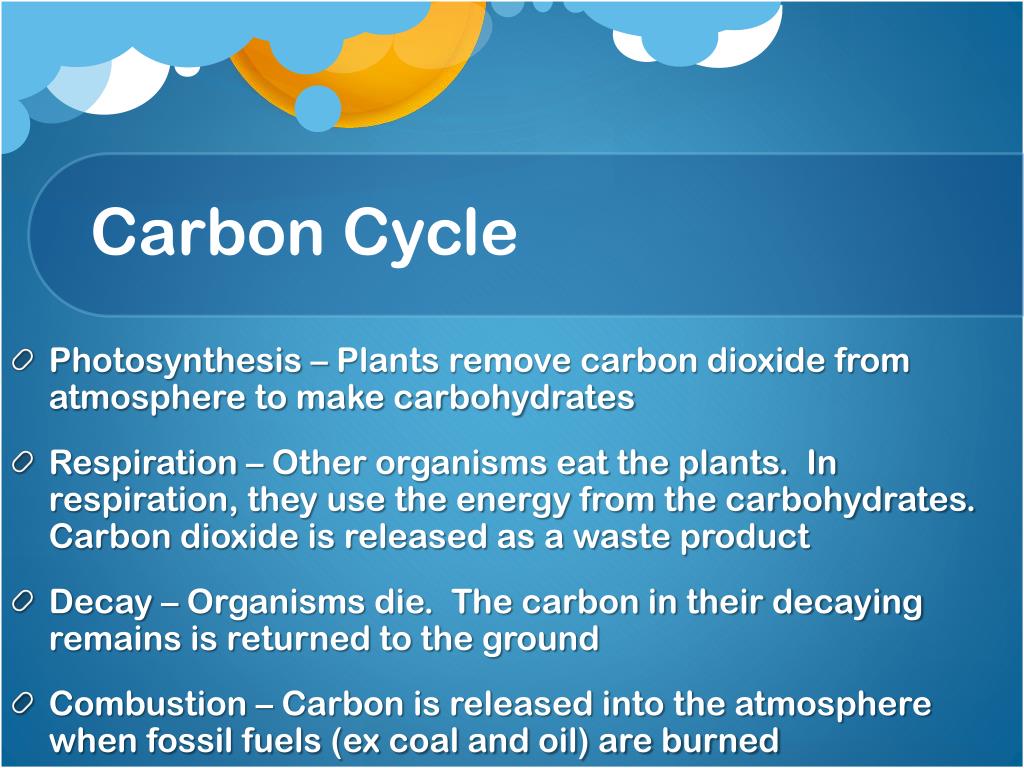 Carbon Cycle

Photosynthesis – Plants remove carbon dioxide from atmosphere to make carbohydrates

Respiration – Other organisms eat the plants. In respiration, they use the energy from the carbohydrates. Carbon dioxide is released as a waste product

Decay – Organisms die. The carbon in their decaying remains is returned to the ground

Combustion – Carbon is released into the atmosphere when fossil fuels (ex coal and oil) are burned